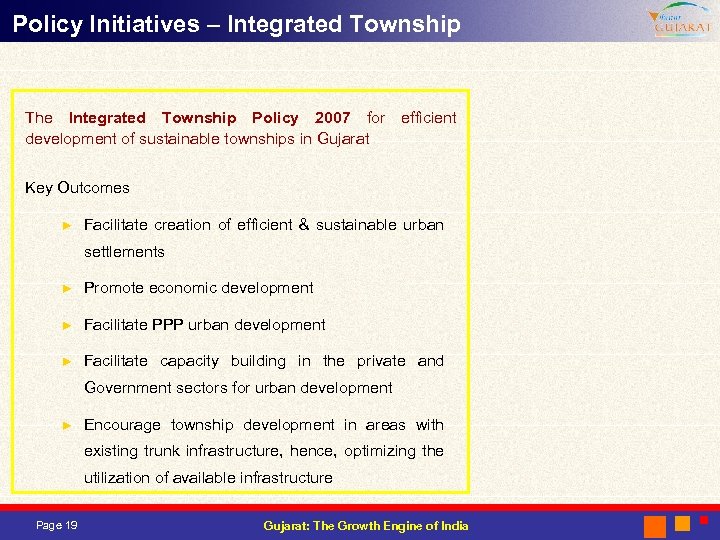 Policy Initiatives – Integrated Township

Vibrant GUJARAT

The Integrated Township Policy 2007 for efficient development of sustainable townships in Gujarat

Key Outcomes

► Facilitate creation of efficient & sustainable urban settlements

► Promote economic development

► Facilitate PPP urban development

► Facilitate capacity building in the private and Government sectors for urban development

► Encourage township development in areas with existing trunk infrastructure, hence, optimizing the utilization of available infrastructure

Page 19

Gujarat: The Growth Engine of India